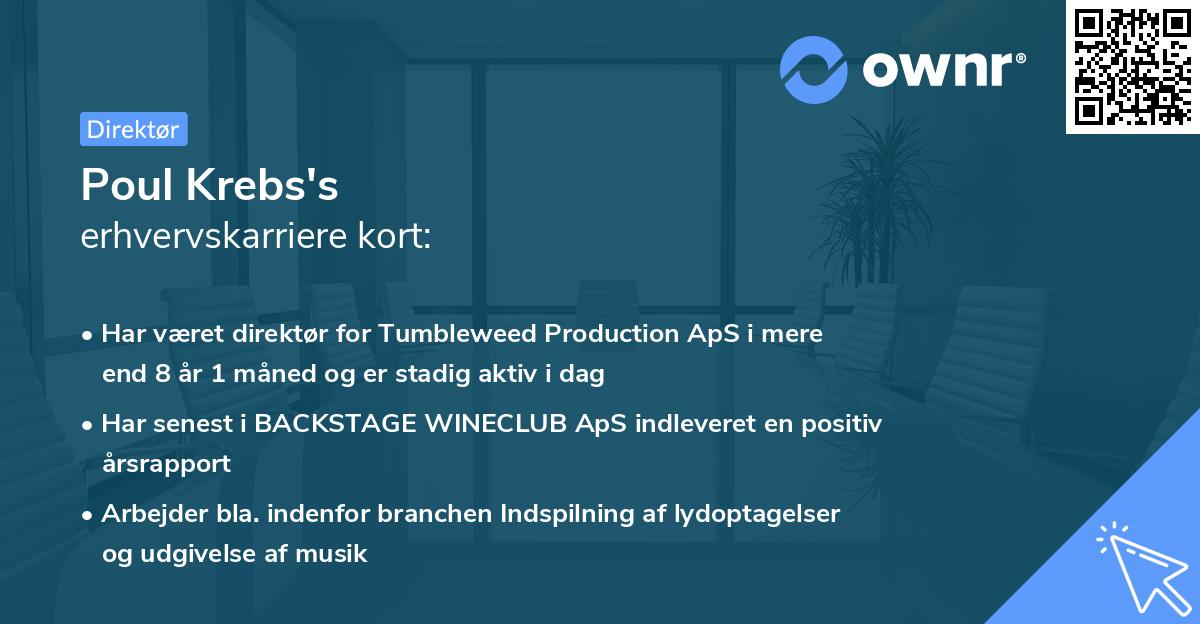 ownr®

Direktør

Poul Krebs's
erhvervskarriere kort:

• Har været direktør for Tumbleweed Production ApS i mere end 8 år 1 måned og er stadig aktiv i dag

• Har senest i BACKSTAGE WINECLUB ApS indleveret en positiv årsrapport

• Arbejder bla. indenfor branchen Indspilning af lydoptagelser og udgivelse af musik